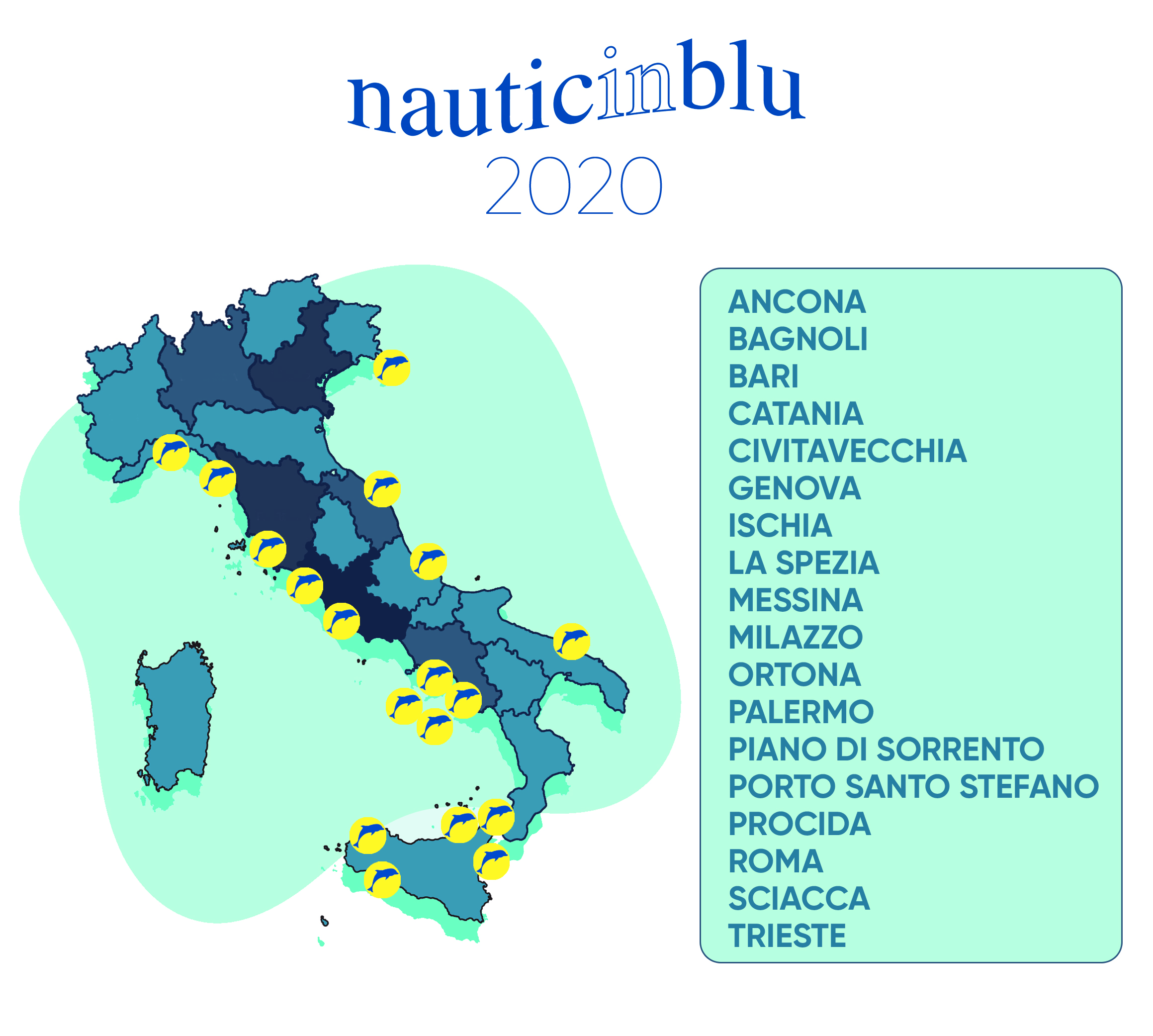 nauticinblu
2020

ANCONA
BAGNOLI
BARI
CATANIA
CIVITAVECCHIA
GENOVA
ISCHIA
LA SPEZIA
MESSINA
MILAZZO
ORTONA
PALERMO
PIANO DI SORRENTO
PORTO SANTO STEFANO
PROCIDA
ROMA
SCIACCA
TRIESTE